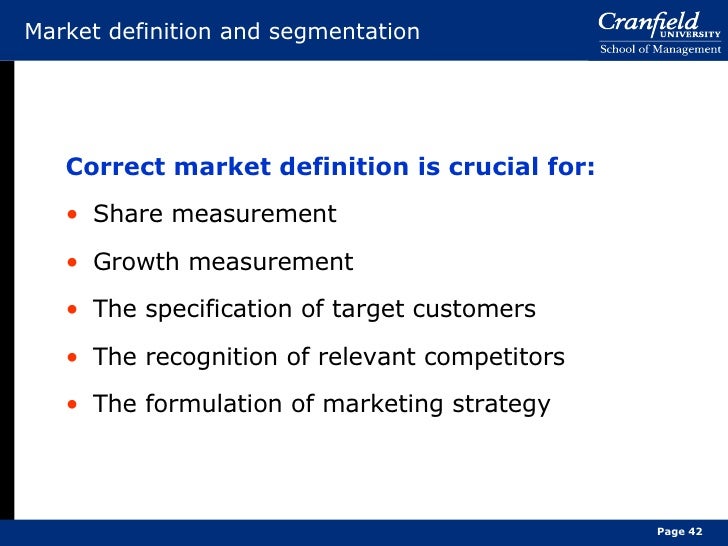 Market definition and segmentation

Cranfield UNIVERSITY
School of Management

Correct market definition is crucial for:

• Share measurement
• Growth measurement
• The specification of target customers
• The recognition of relevant competitors
• The formulation of marketing strategy

Page 42